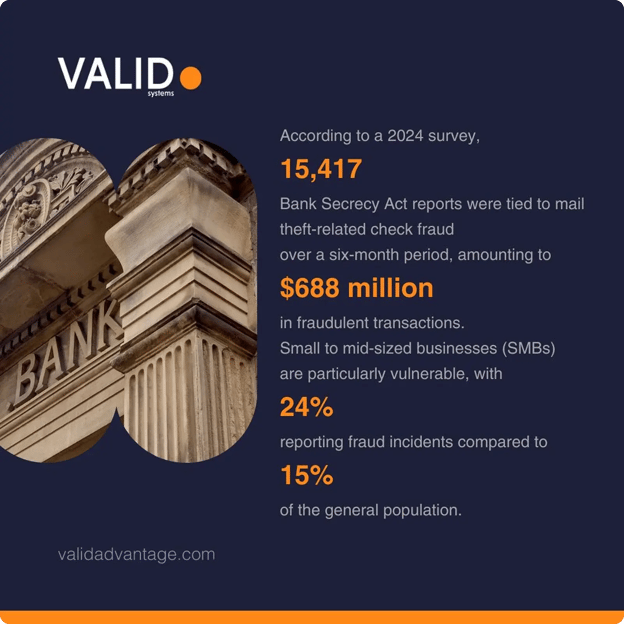 VALID
systems

BANK

According to a 2024 survey,

15,417

Bank Secrecy Act reports were tied to mail theft-related check fraud over a six-month period, amounting to

$688 million

in fraudulent transactions. Small to mid-sized businesses (SMBs) are particularly vulnerable, with

24%

reporting fraud incidents compared to

15%

of the general population.

validadvantage.com